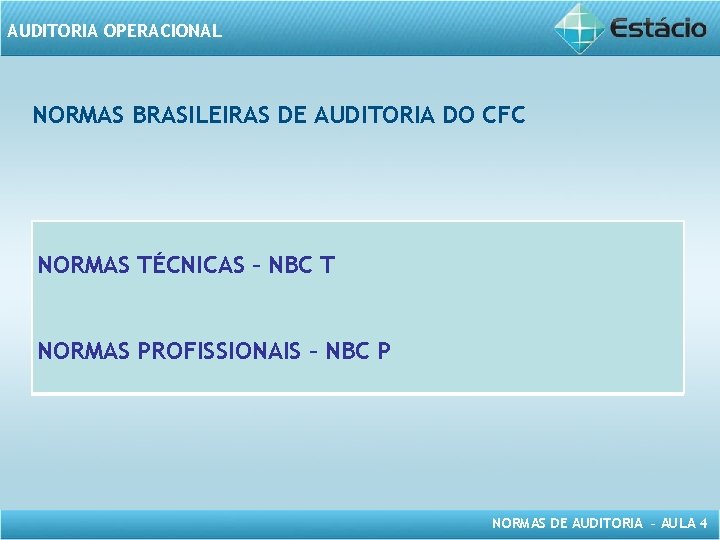 AUDITORIA OPERACIONAL

Estácio

NORMAS BRASILEIRAS DE AUDITORIA DO CFC

NORMAS TÉCNICAS – NBC T

NORMAS PROFISSIONAIS – NBC P

NORMAS DE AUDITORIA – AULA 4